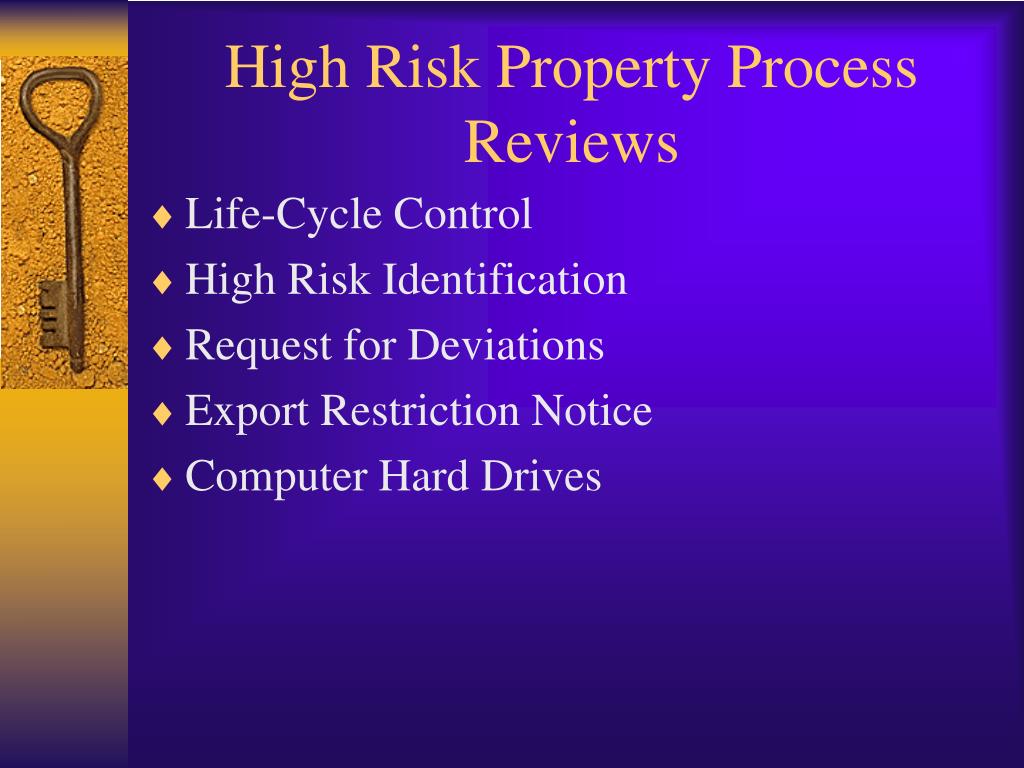 High Risk Property Process Reviews

♦ Life-Cycle Control
♦ High Risk Identification
♦ Request for Deviations
♦ Export Restriction Notice
♦ Computer Hard Drives